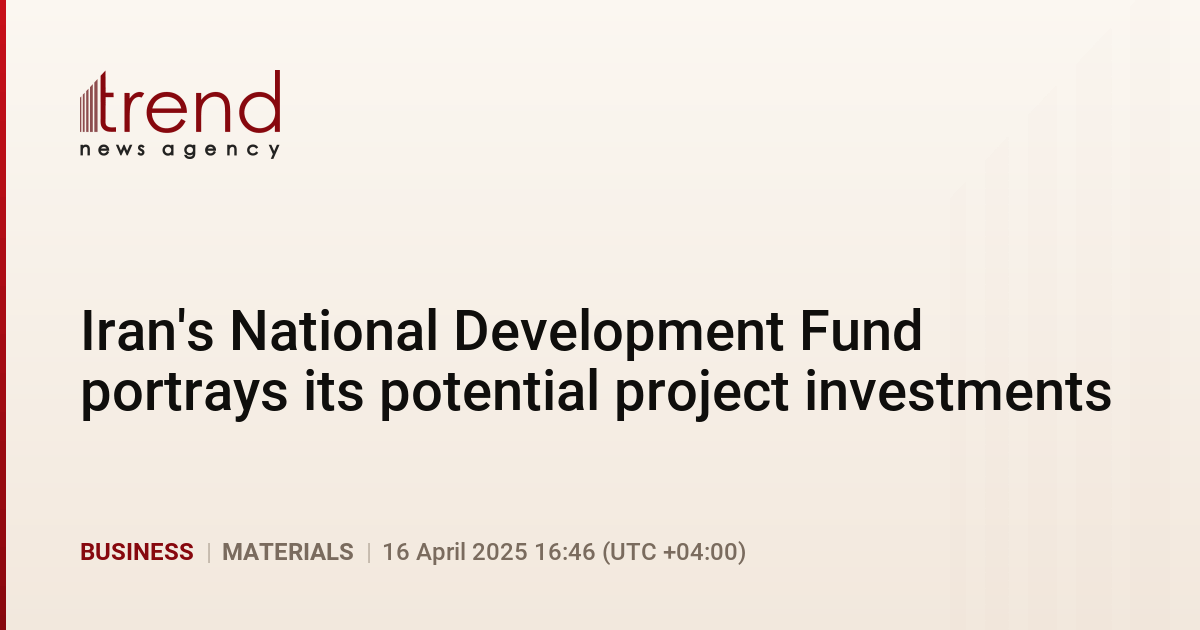 trend
news agency

Iran's National Development Fund portrays its potential project investments

BUSINESS | MATERIALS | 16 April 2025 16:46 (UTC +04:00)